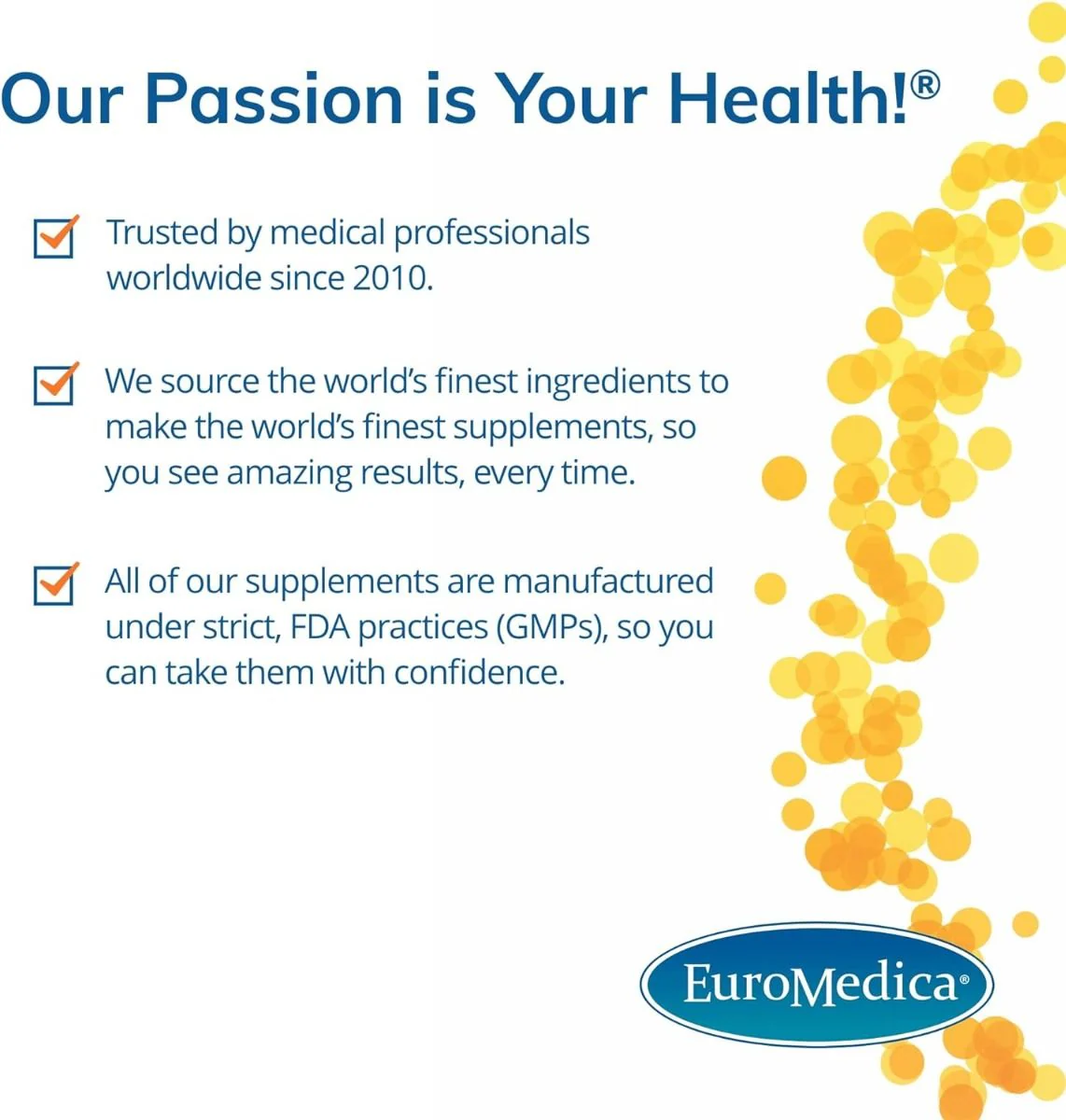 Our Passion is Your Health!®

Trusted by medical professionals worldwide since 2010.

We source the world's finest ingredients to make the world's finest supplements, so you see amazing results, every time.

All of our supplements are manufactured under strict, FDA practices (GMPs), so you can take them with confidence.

EuroMedica®